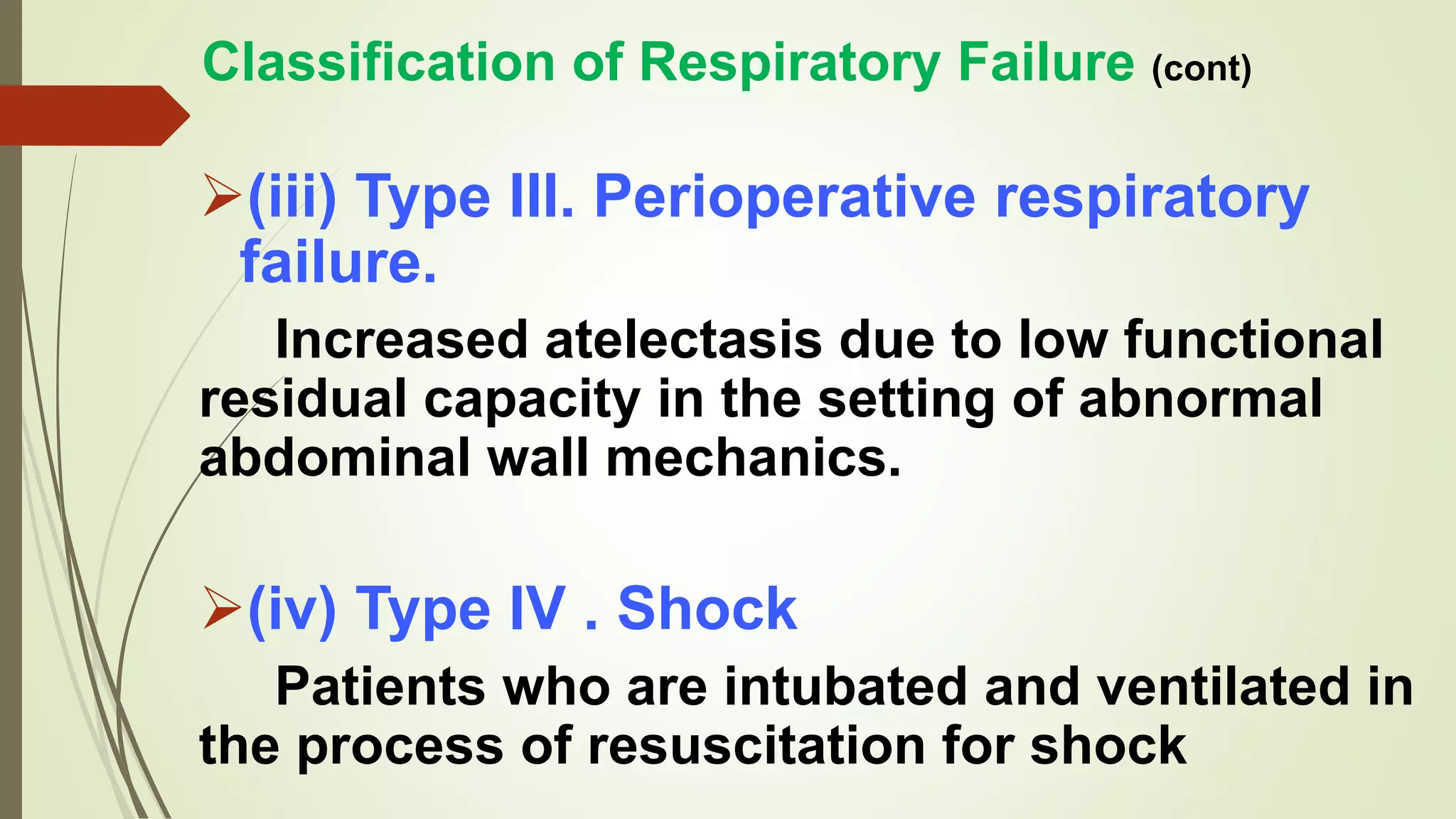 Classification of Respiratory Failure (cont)

➢(iii) Type III. Perioperative respiratory failure.

Increased atelectasis due to low functional residual capacity in the setting of abnormal abdominal wall mechanics.

➢(iv) Type IV . Shock

Patients who are intubated and ventilated in the process of resuscitation for shock